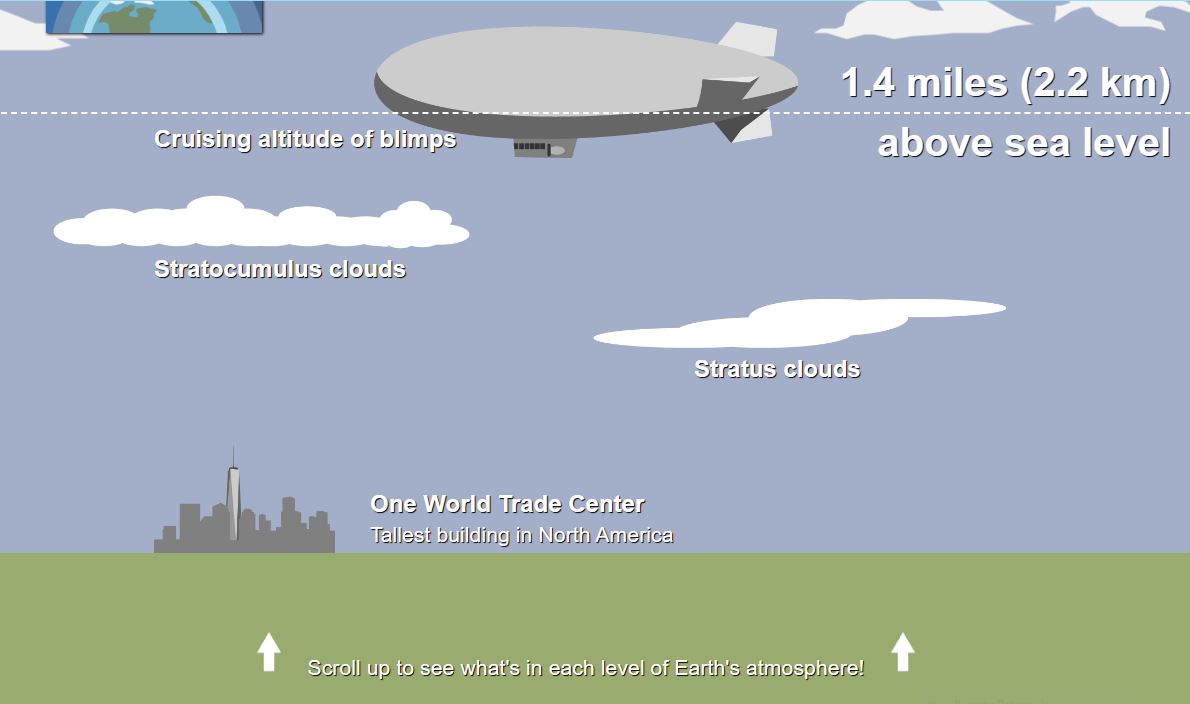 1.4 miles (2.2 km)
above sea level

Cruising altitude of blimps

Stratocumulus clouds

Stratus clouds

One World Trade Center
Tallest building in North America

Scroll up to see what's in each level of Earth's atmosphere!